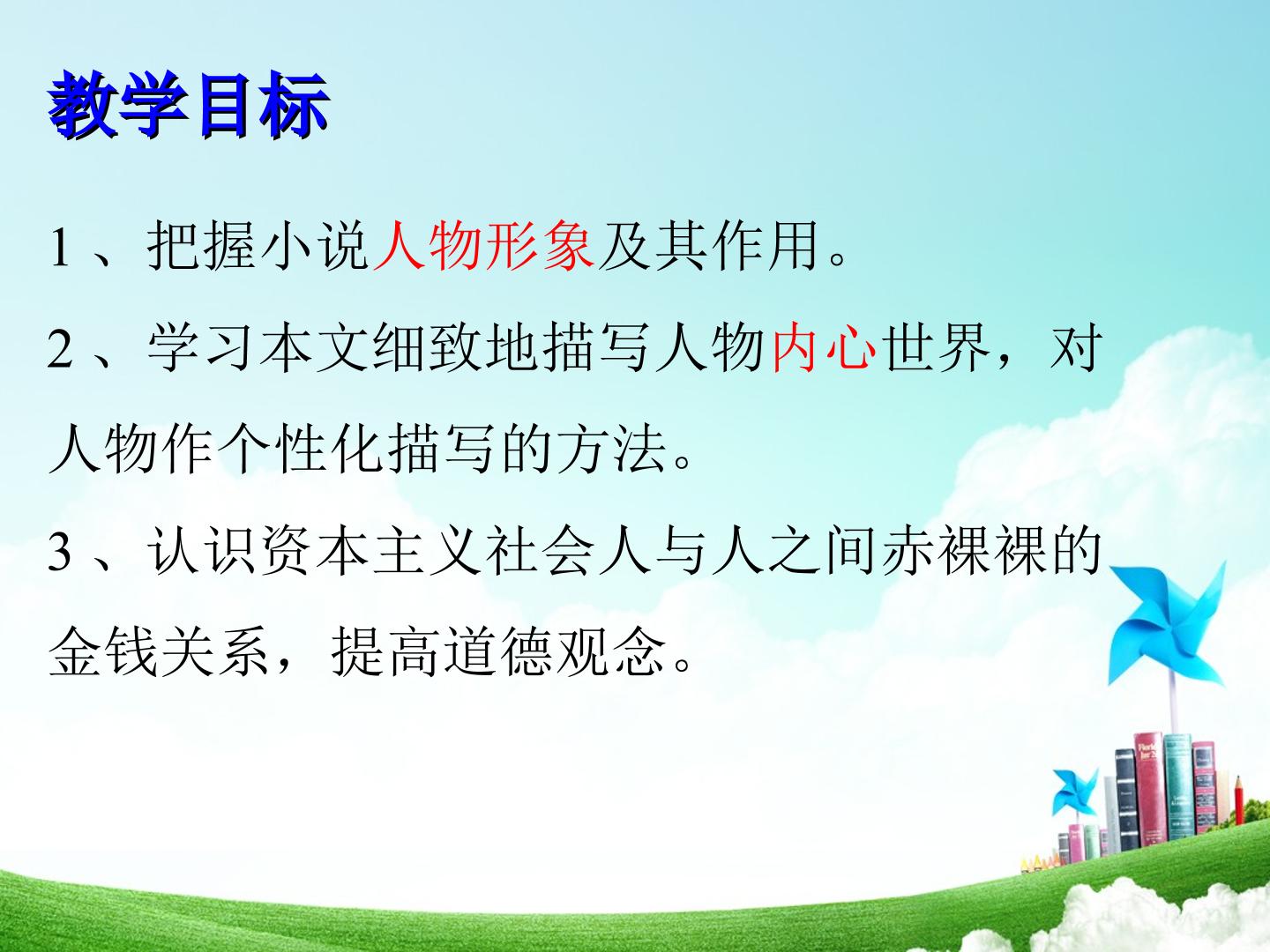 教学目标

1、把握小说人物形象及其作用。

2、学习本文细致地描写人物内心世界，对人物作个性化描写的方法。

3、认识资本主义社会人与人之间赤裸裸的金钱关系，提高道德观念。